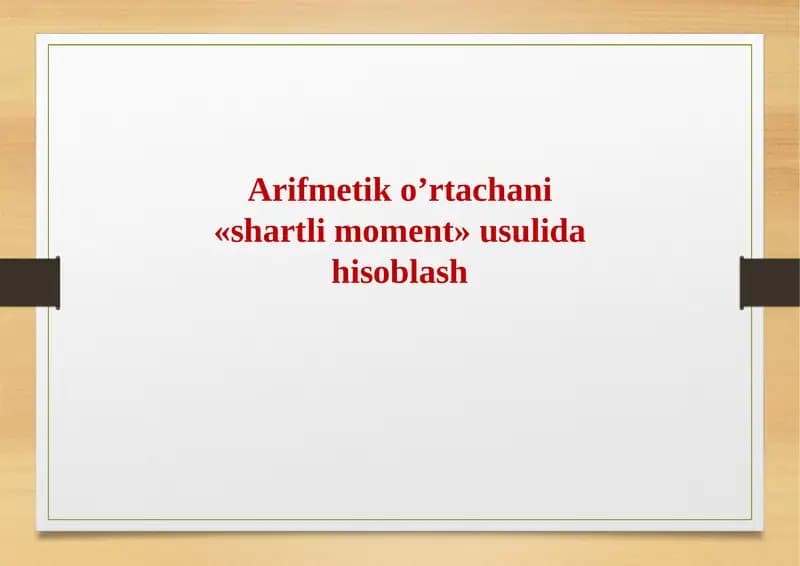 Arifmetik o’rtachani «shartli moment» usulida hisoblash